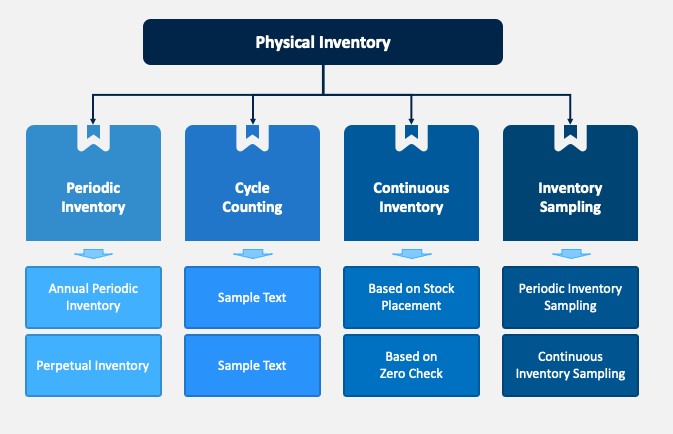 Physical Inventory

Periodic Inventory

Annual Periodic Inventory

Perpetual Inventory

Cycle Counting

Sample Text

Sample Text

Continuous Inventory

Based on Stock Placement

Based on Zero Check

Inventory Sampling

Periodic Inventory Sampling

Continuous Inventory Sampling